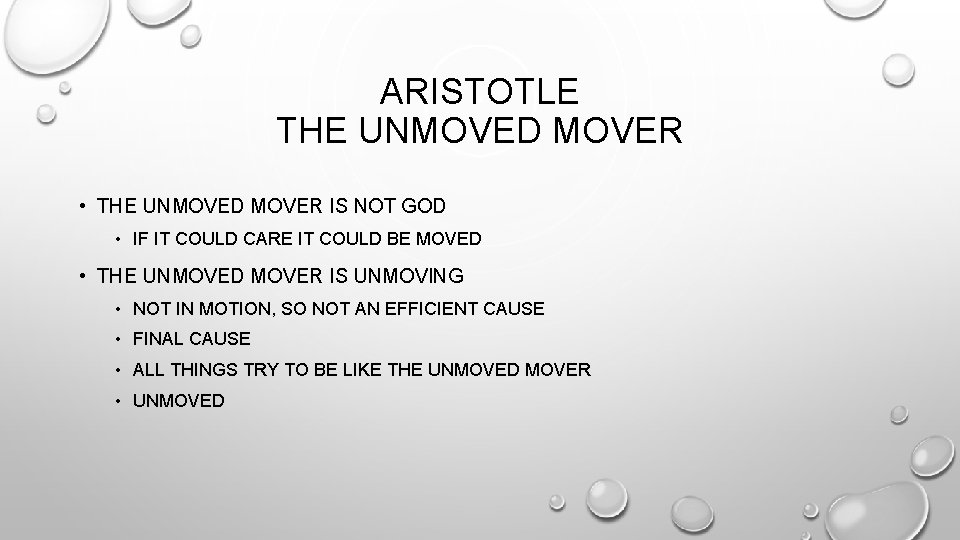 ARISTOTLE
THE UNMOVED MOVER

• THE UNMOVED MOVER IS NOT GOD
  • IF IT COULD CARE IT COULD BE MOVED
• THE UNMOVED MOVER IS UNMOVING
  • NOT IN MOTION, SO NOT AN EFFICIENT CAUSE
  • FINAL CAUSE
  • ALL THINGS TRY TO BE LIKE THE UNMOVED MOVER
  • UNMOVED